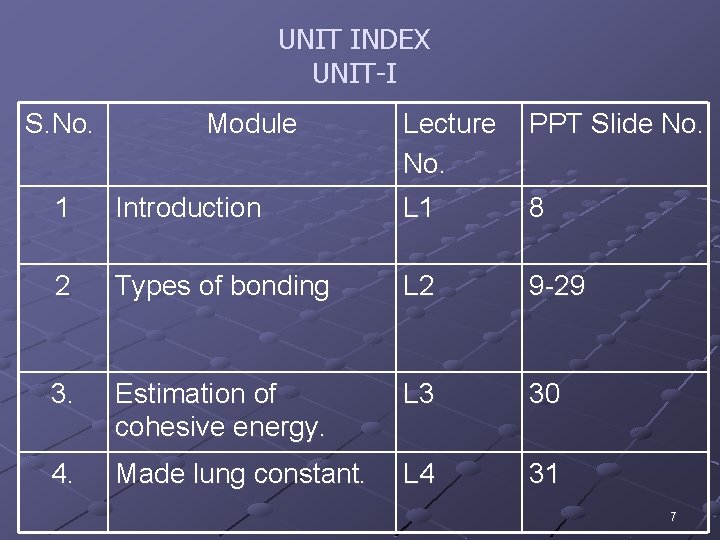 UNIT INDEX
UNIT-I

| S.No. | Module | Lecture No. | PPT Slide No. |
|---|---|---|---|
| 1 | Introduction | L1 | 8 |
| 2 | Types of bonding | L2 | 9-29 |
| 3. | Estimation of cohesive energy. | L3 | 30 |
| 4. | Made lung constant. | L4 | 31 |

7